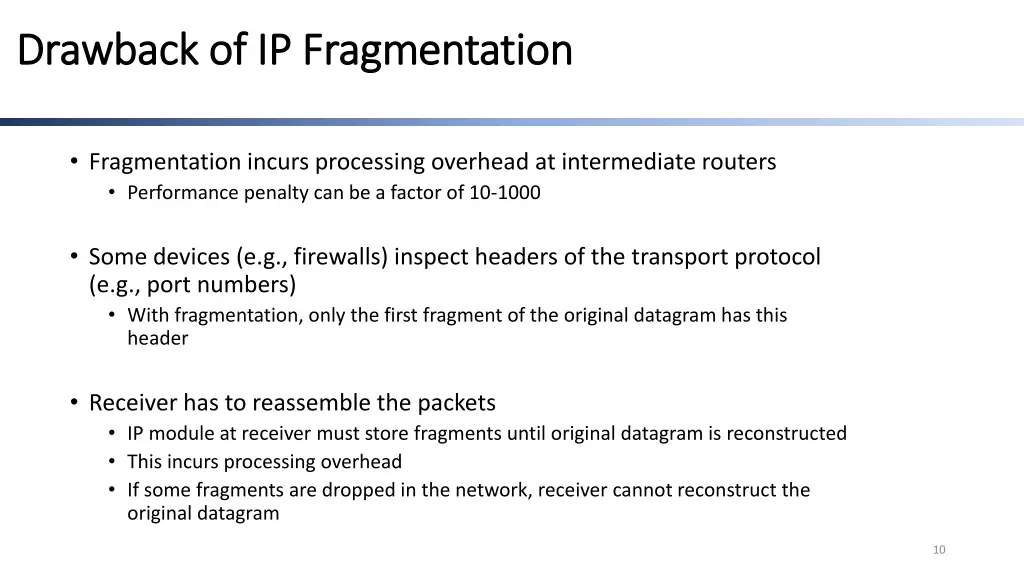 Drawback of IP Fragmentation

• Fragmentation incurs processing overhead at intermediate routers
  • Performance penalty can be a factor of 10-1000

• Some devices (e.g., firewalls) inspect headers of the transport protocol (e.g., port numbers)
  • With fragmentation, only the first fragment of the original datagram has this header

• Receiver has to reassemble the packets
  • IP module at receiver must store fragments until original datagram is reconstructed
  • This incurs processing overhead
  • If some fragments are dropped in the network, receiver cannot reconstruct the original datagram

10